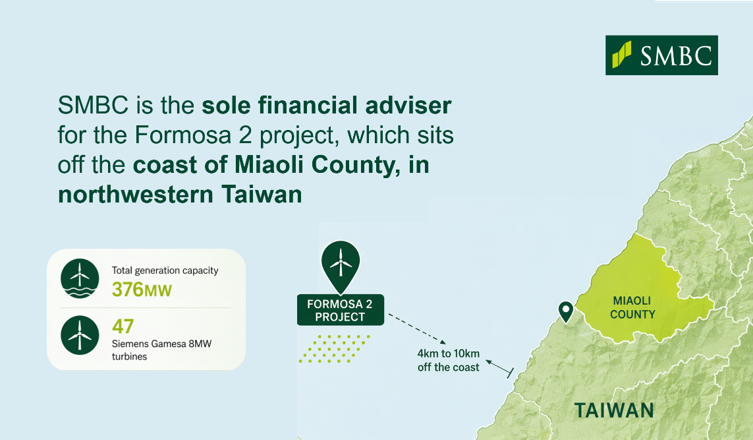 SMBC

SMBC is the sole financial adviser for the Formosa 2 project, which sits off the coast of Miaoli County, in northwestern Taiwan

Total generation capacity
376MW

47
Siemens Gamesa 8MW turbines

FORMOSA 2 PROJECT

4km to 10km off the coast

MIAOLI COUNTY

TAIWAN